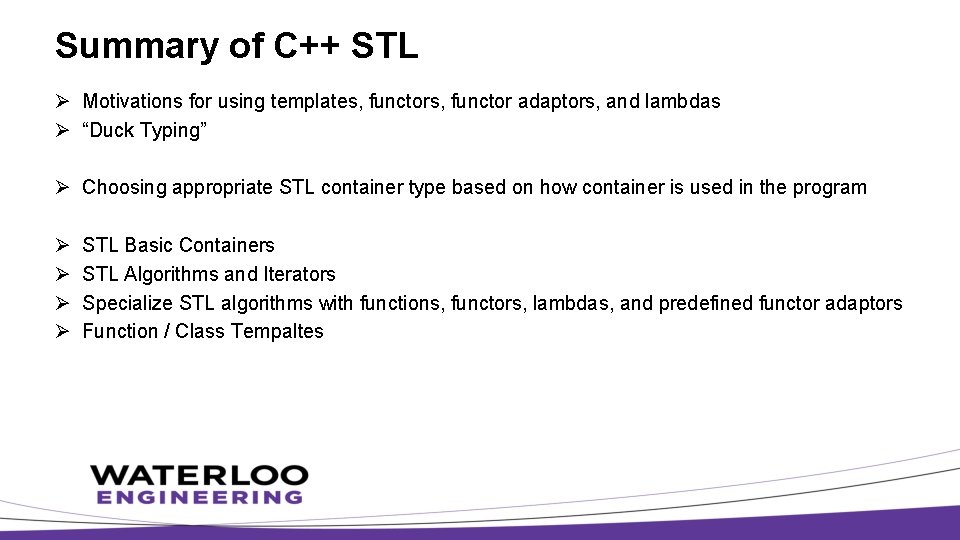 Summary of C++ STL

➢ Motivations for using templates, functors, functor adaptors, and lambdas
➢ “Duck Typing”

➢ Choosing appropriate STL container type based on how container is used in the program

➢ STL Basic Containers
➢ STL Algorithms and Iterators
➢ Specialize STL algorithms with functions, functors, lambdas, and predefined functor adaptors
➢ Function / Class Tempaltes

WATERLOO
ENGINEERING